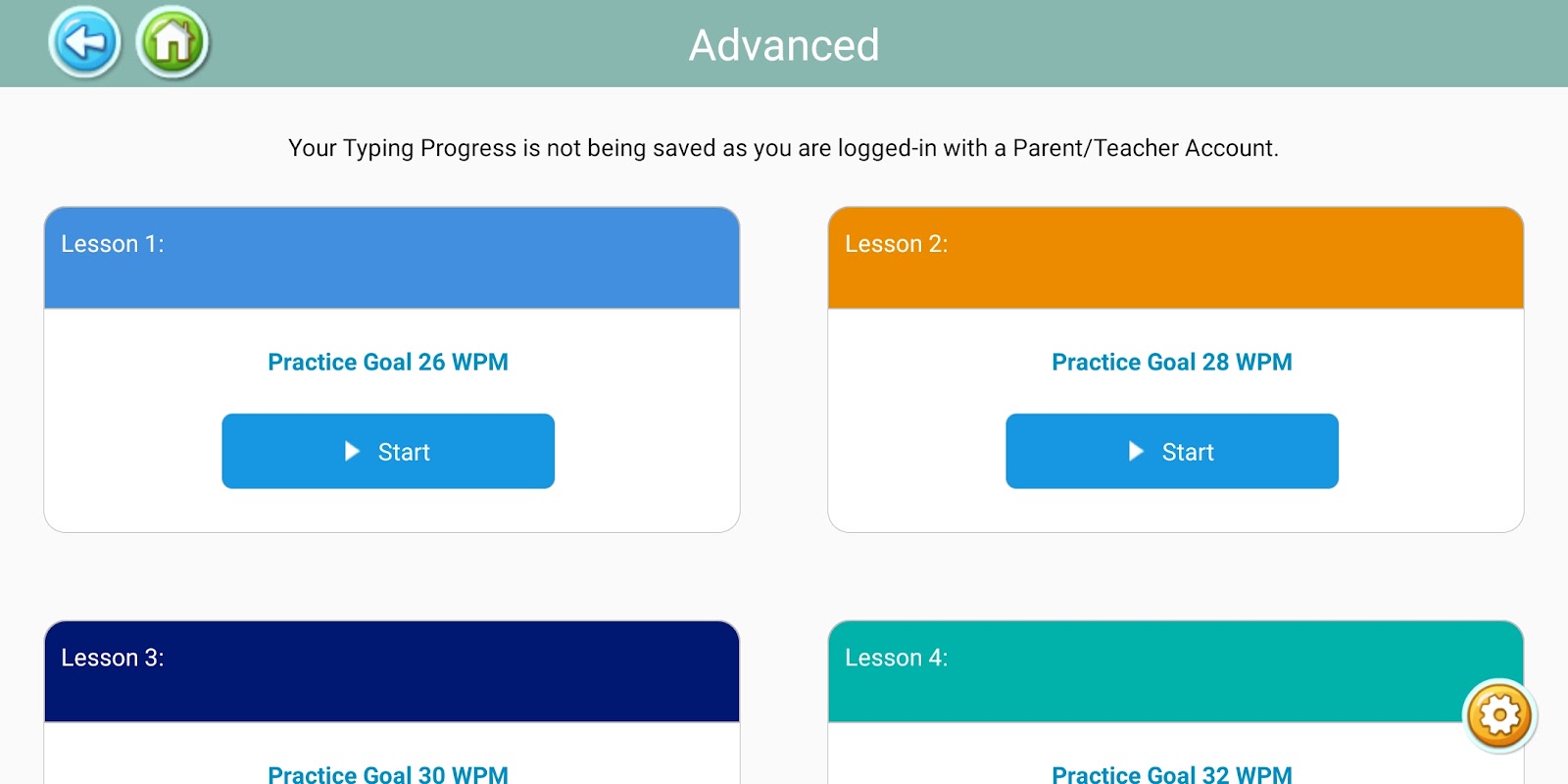 Advanced

Your Typing Progress is not being saved as you are logged-in with a Parent/Teacher Account.

Lesson 1:

Practice Goal 26 WPM

Start

Lesson 2:

Practice Goal 28 WPM

Start

Lesson 3:

Practice Goal 30 WPM

Lesson 4:

Practice Goal 32 WPM